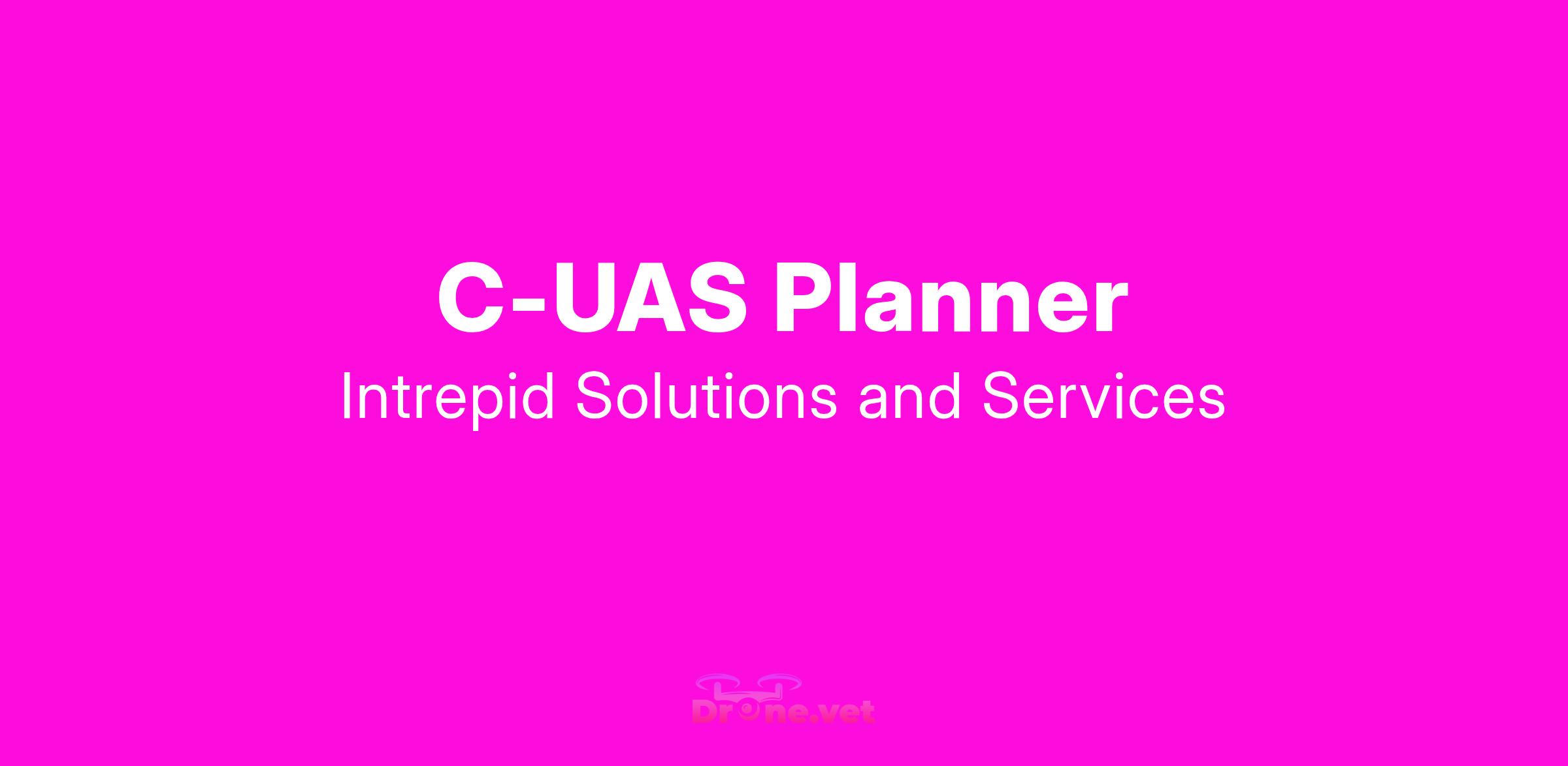 C-UAS Planner
Intrepid Solutions and Services

Drone.vet